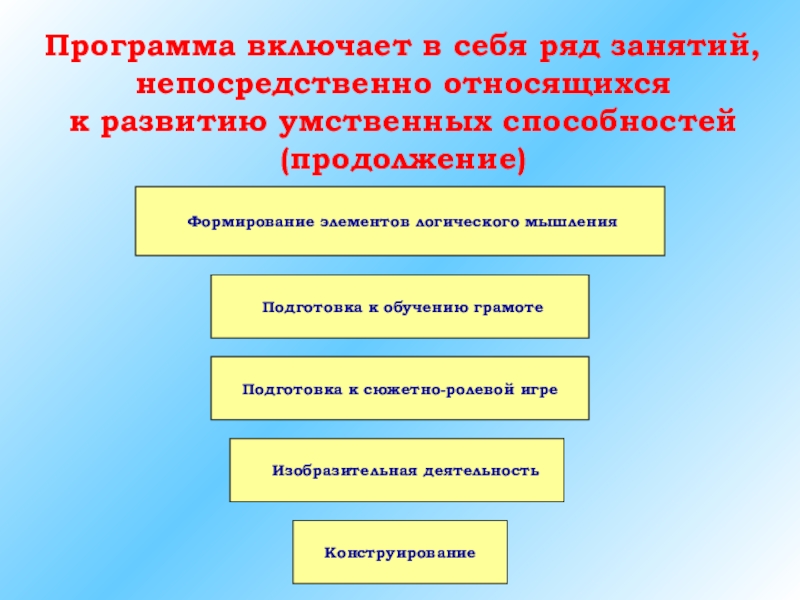 Программа включает в себя ряд занятий, непосредственно относящихся к развитию умственных способностей (продолжение)

Формирование элементов логического мышления

Подготовка к обучению грамоте

Подготовка к сюжетно-ролевой игре

Изобразительная деятельность

Конструирование